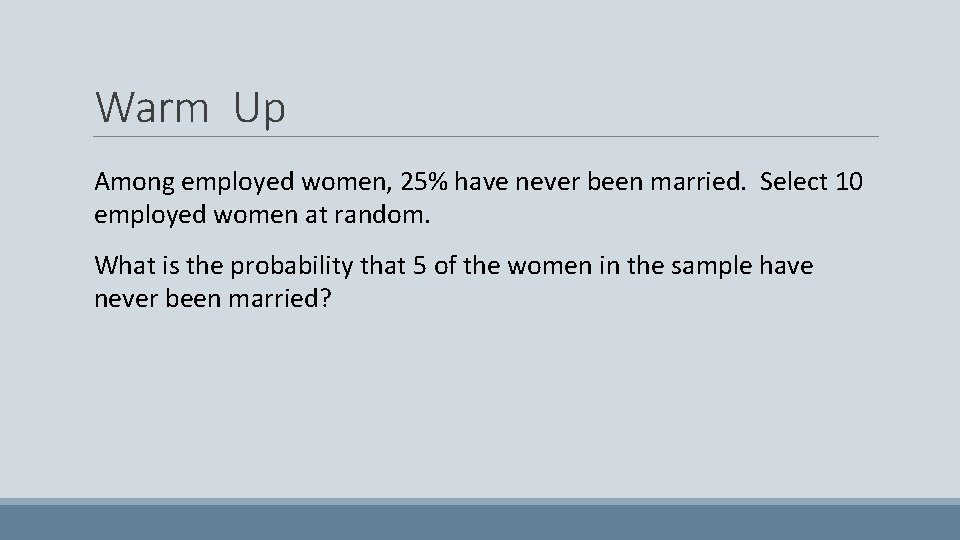 Warm Up

Among employed women, 25% have never been married. Select 10 employed women at random.

What is the probability that 5 of the women in the sample have never been married?